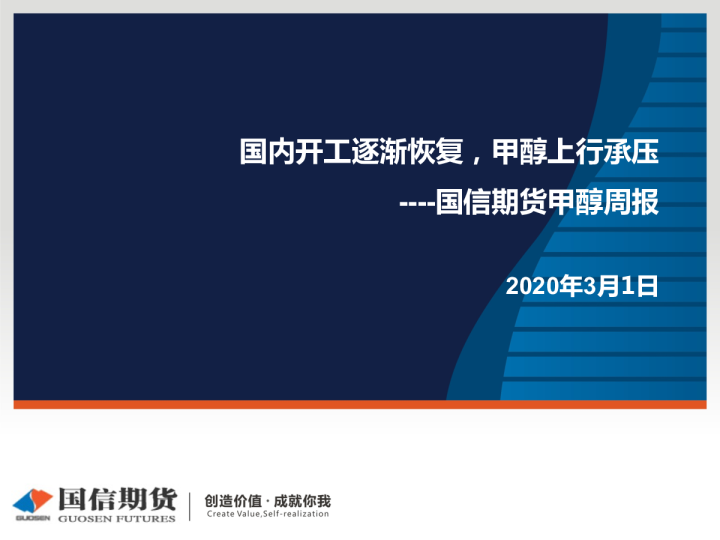 国内开工逐渐恢复，甲醇上行承压

----国信期货甲醇周报

2020年3月1日

GUOSEN 国信期货 GUOSEN FUTURES

创造价值 · 成就你我
Create Value,Self-realization